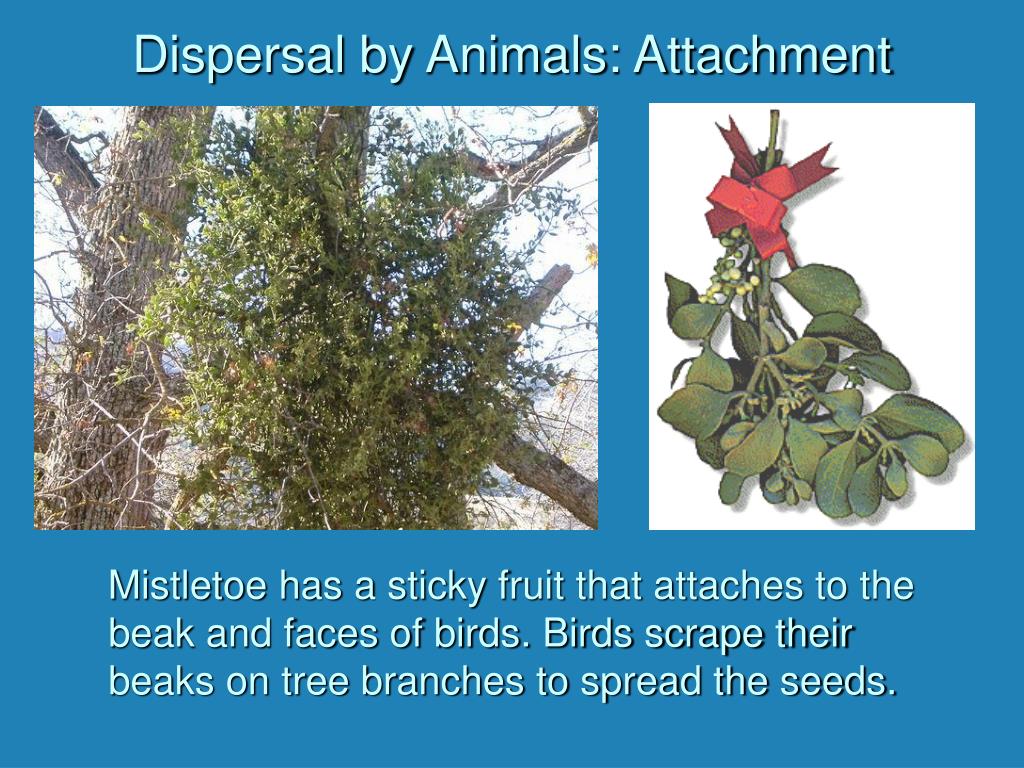 Dispersal by Animals: Attachment

Mistletoe has a sticky fruit that attaches to the beak and faces of birds. Birds scrape their beaks on tree branches to spread the seeds.